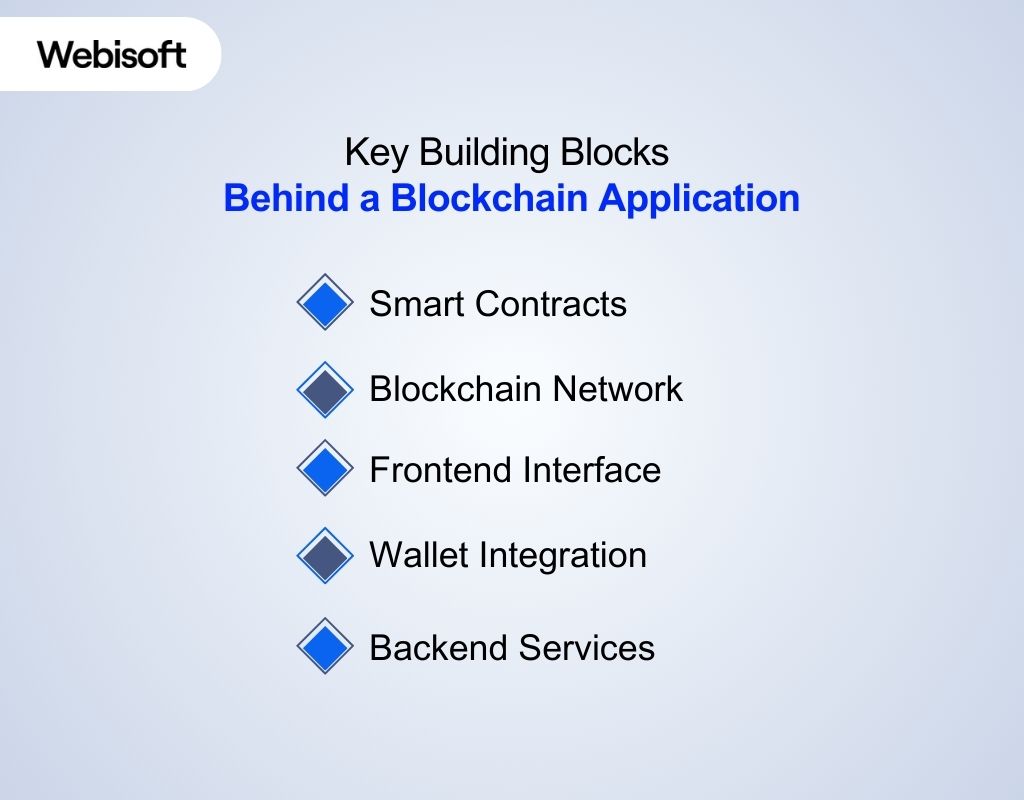 Webisoft

Key Building Blocks
Behind a Blockchain Application

Smart Contracts

Blockchain Network

Frontend Interface

Wallet Integration

Backend Services